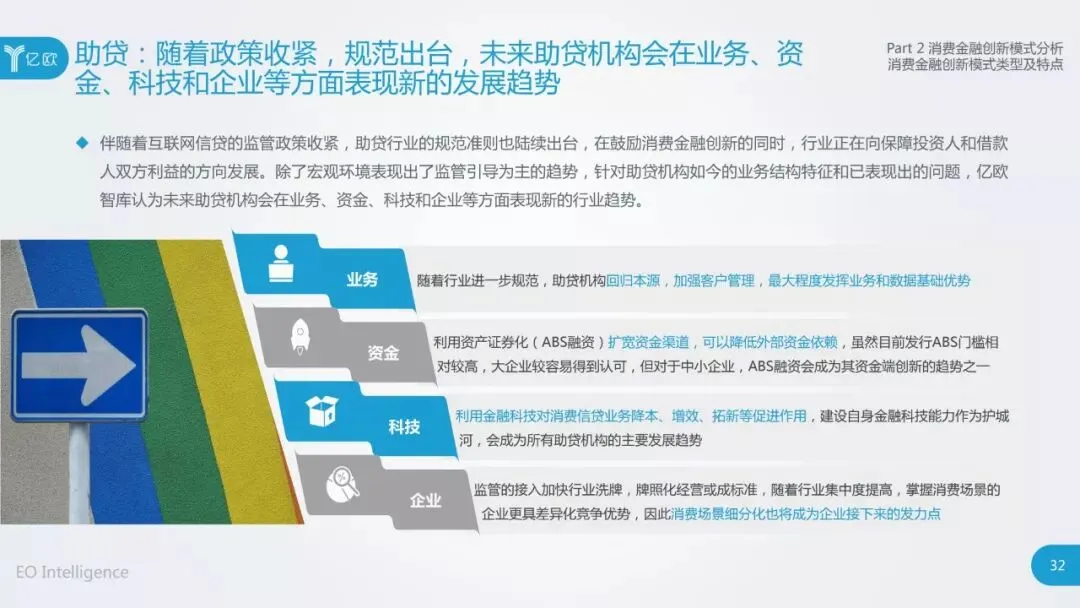 亿欧

助贷：随着政策收紧，规范出台，未来助贷机构会在业务、资金、科技和企业等方面表现新的发展趋势

Part 2 消费金融创新模式分析
消费金融创新模式类型及特点

伴随着互联网信贷的监管政策收紧，助贷行业的规范准则也陆续出台，在鼓励消费金融创新的同时，行业正在向保障投资人和借款人双方利益的方向发展。除了宏观环境表现出了监管引导为主的趋势，针对助贷机构如今的业务结构特征和已表现出的问题，亿欧智库认为未来助贷机构会在业务、资金、科技和企业等方面表现新的行业趋势。

业务
随着行业进一步规范，助贷机构回归本源，加强客户管理，最大程度发挥业务和数据基础优势

资金
利用资产证券化（ABS融资）扩宽资金渠道，可以降低外部资金依赖，虽然目前发行ABS门槛相对较高，大企业较容易得到认可，但对于中小企业，ABS融资会成为其资金端创新的趋势之一

科技
利用金融科技对消费信贷业务降本、增效、拓新等促进作用，建设自身金融科技能力作为护城河，会成为所有助贷机构的主要发展趋势

企业
监管的接入加快行业洗牌，牌照化经营或成标准，随着行业集中度提高，掌握消费场景的企业更具差异化竞争优势，因此消费场景细分化也将成为企业接下来的发力点

EO Intelligence

32